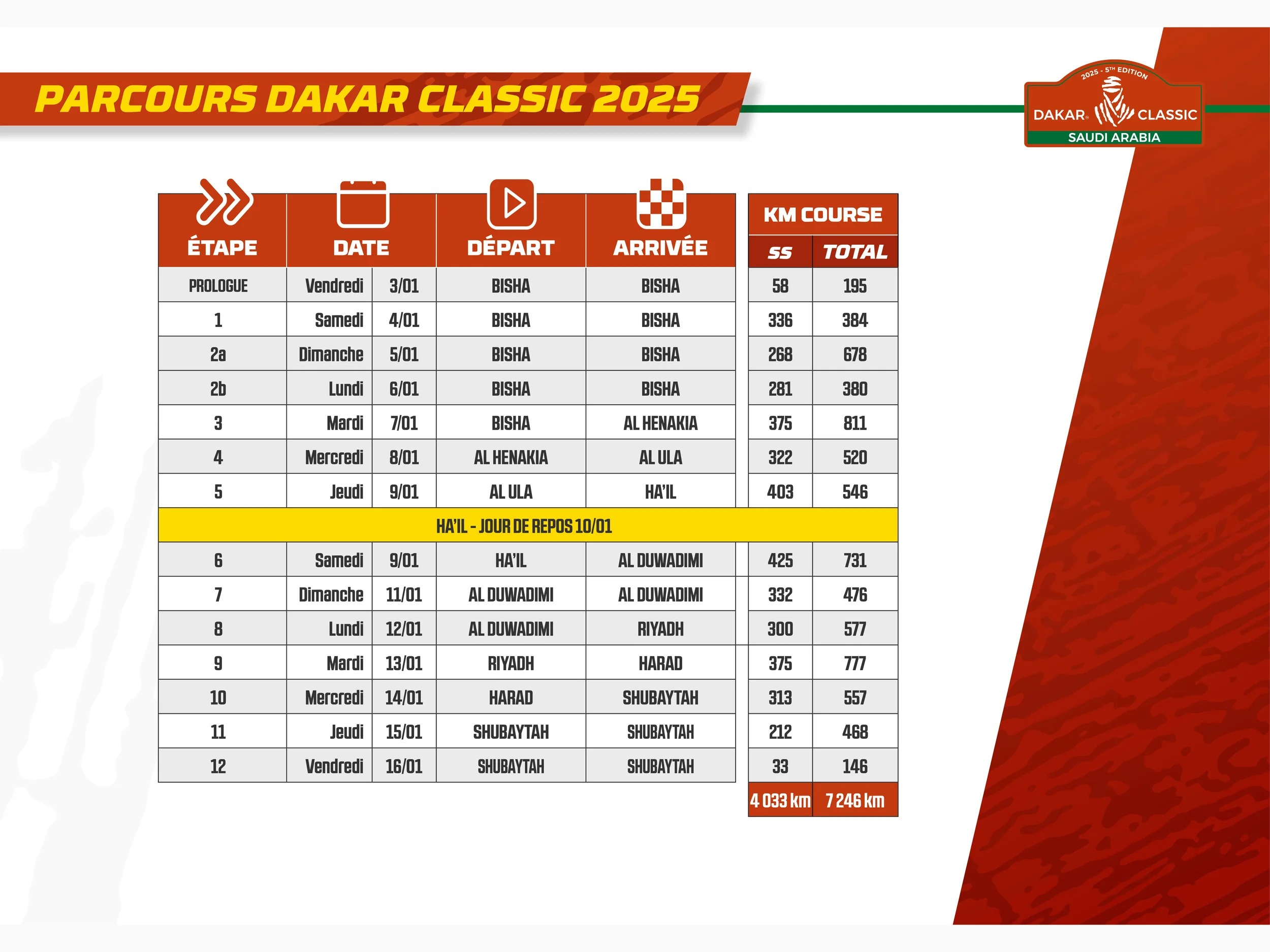 PARCOURS DAKAR CLASSIC 2025

2025 - 5TH EDITION
DAKAR CLASSIC
SAUDI ARABIA

| ÉTAPE | DATE | | DÉPART | ARRIVÉE | KM COURSE SS | KM COURSE TOTAL |
|---|---|---|---|---|---|---|
| PROLOGUE | Vendredi | 3/01 | BISHA | BISHA | 58 | 195 |
| 1 | Samedi | 4/01 | BISHA | BISHA | 336 | 384 |
| 2a | Dimanche | 5/01 | BISHA | BISHA | 268 | 678 |
| 2b | Lundi | 6/01 | BISHA | BISHA | 281 | 380 |
| 3 | Mardi | 7/01 | BISHA | AL HENAKIA | 375 | 811 |
| 4 | Mercredi | 8/01 | AL HENAKIA | AL ULA | 322 | 520 |
| 5 | Jeudi | 9/01 | AL ULA | HA'IL | 403 | 546 |
| HA'IL - JOUR DE REPOS 10/01 | | | | | | |
| 6 | Samedi | 9/01 | HA'IL | AL DUWADIMI | 425 | 731 |
| 7 | Dimanche | 11/01 | AL DUWADIMI | AL DUWADIMI | 332 | 476 |
| 8 | Lundi | 12/01 | AL DUWADIMI | RIYADH | 300 | 577 |
| 9 | Mardi | 13/01 | RIYADH | HARAD | 375 | 777 |
| 10 | Mercredi | 14/01 | HARAD | SHUBAYTAH | 313 | 557 |
| 11 | Jeudi | 15/01 | SHUBAYTAH | SHUBAYTAH | 212 | 468 |
| 12 | Vendredi | 16/01 | SHUBAYTAH | SHUBAYTAH | 33 | 146 |
| | | | | | 4 033 km | 7 246 km |